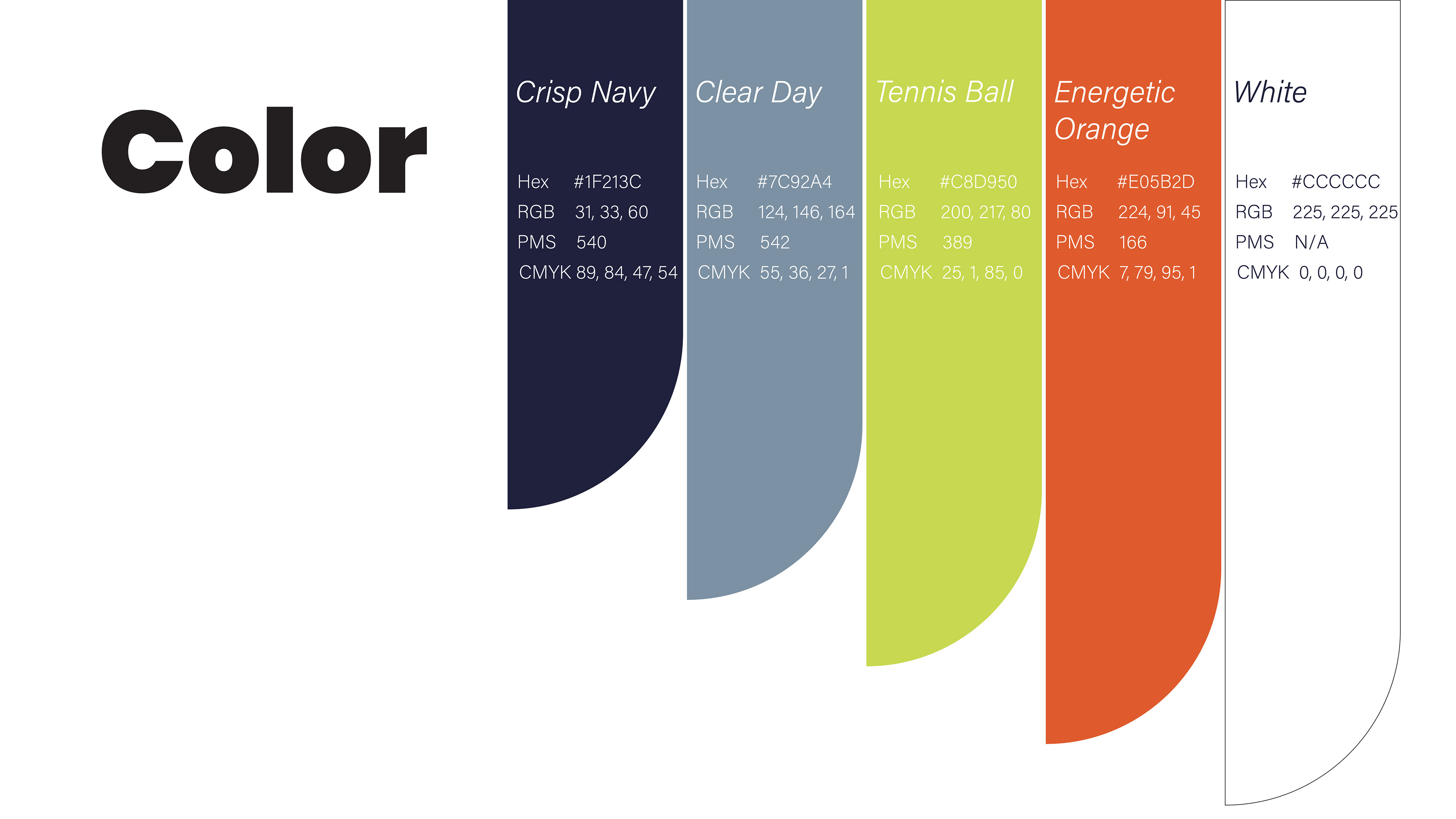 Color

Crisp Navy

Hex #1F213C
RGB 31, 33, 60
PMS 540
CMYK 89, 84, 47, 54

Clear Day

Hex #7C92A4
RGB 124, 146, 164
PMS 542
CMYK 55, 36, 27, 1

Tennis Ball

Hex #C8D950
RGB 200, 217, 80
PMS 389
CMYK 25, 1, 85, 0

Energetic Orange

Hex #E05B2D
RGB 224, 91, 45
PMS 166
CMYK 7, 79, 95, 1

White

Hex #CCCCCC
RGB 225, 225, 225
PMS N/A
CMYK 0, 0, 0, 0